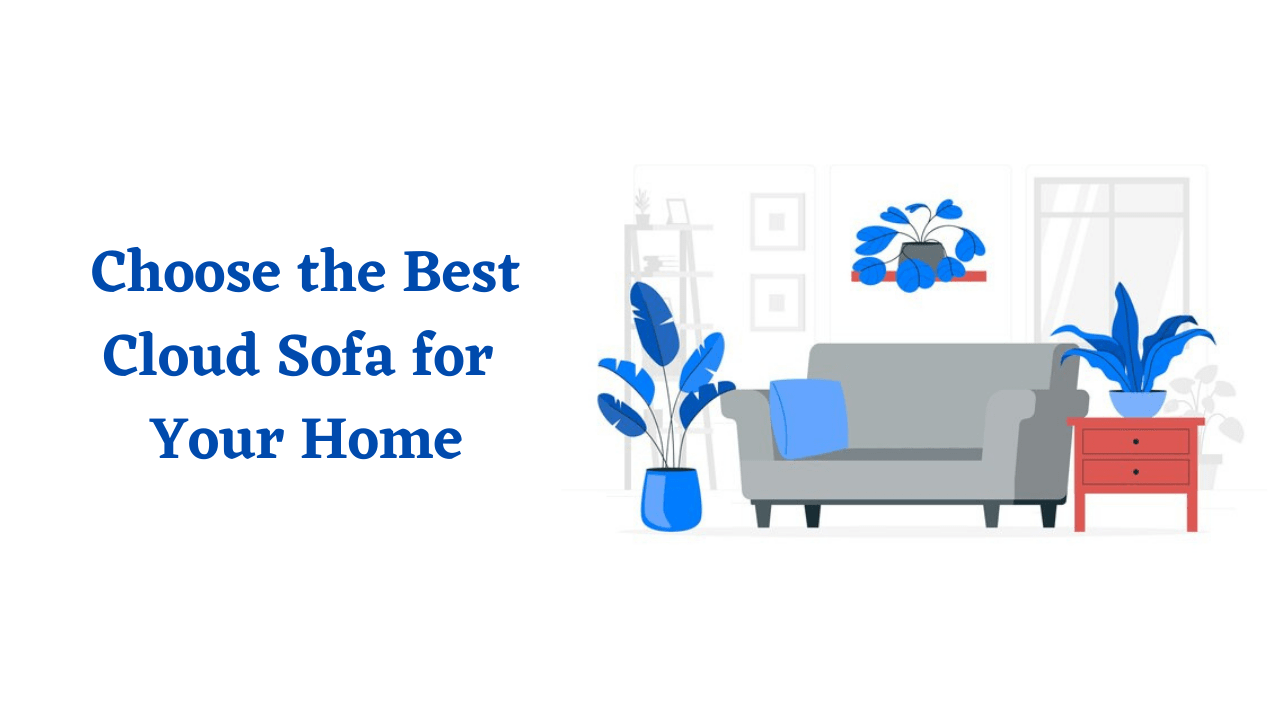 Choose the Best Cloud Sofa for Your Home